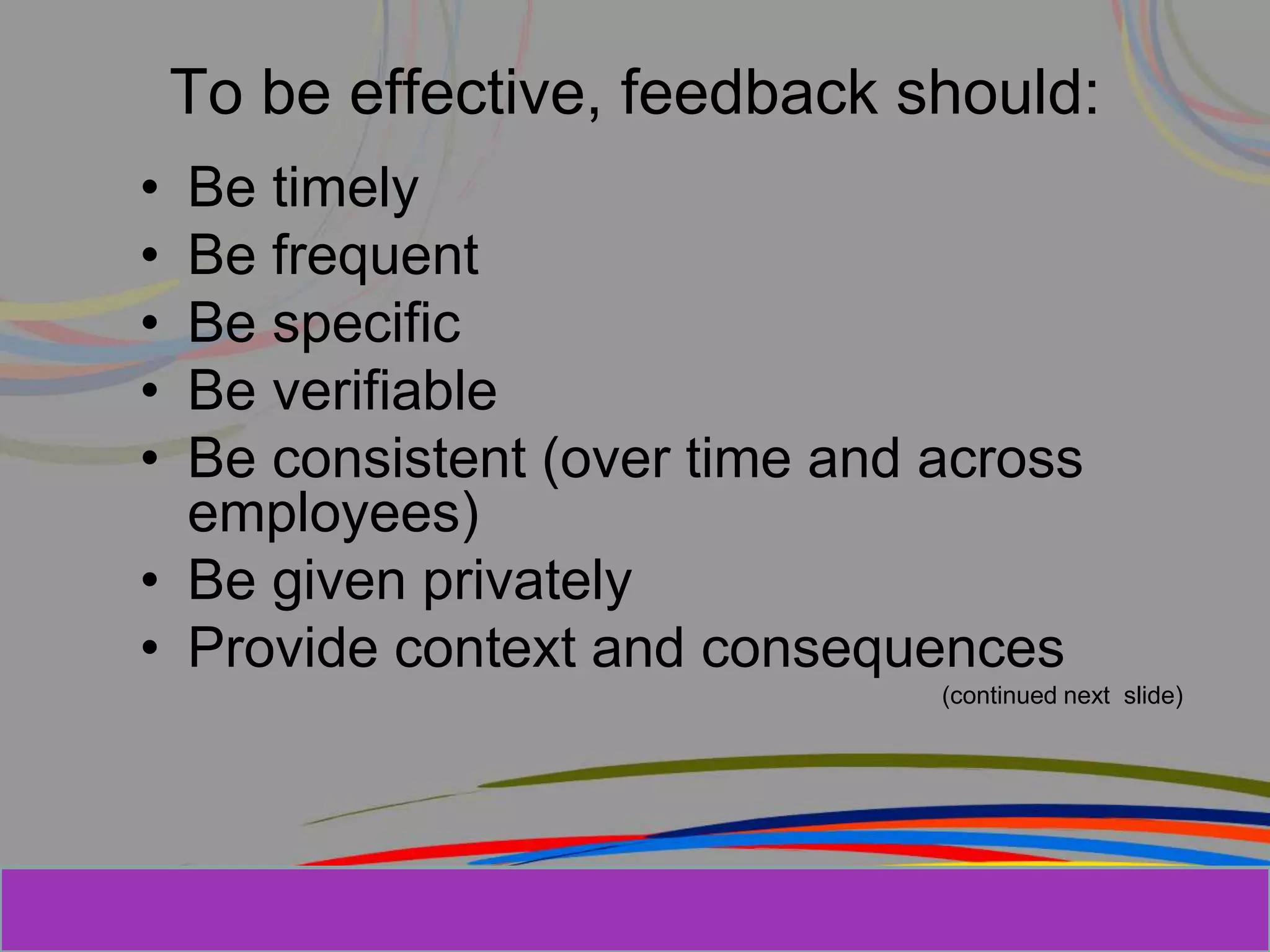 To be effective, feedback should:

• Be timely
• Be frequent
• Be specific
• Be verifiable
• Be consistent (over time and across employees)
• Be given privately
• Provide context and consequences

(continued next  slide)